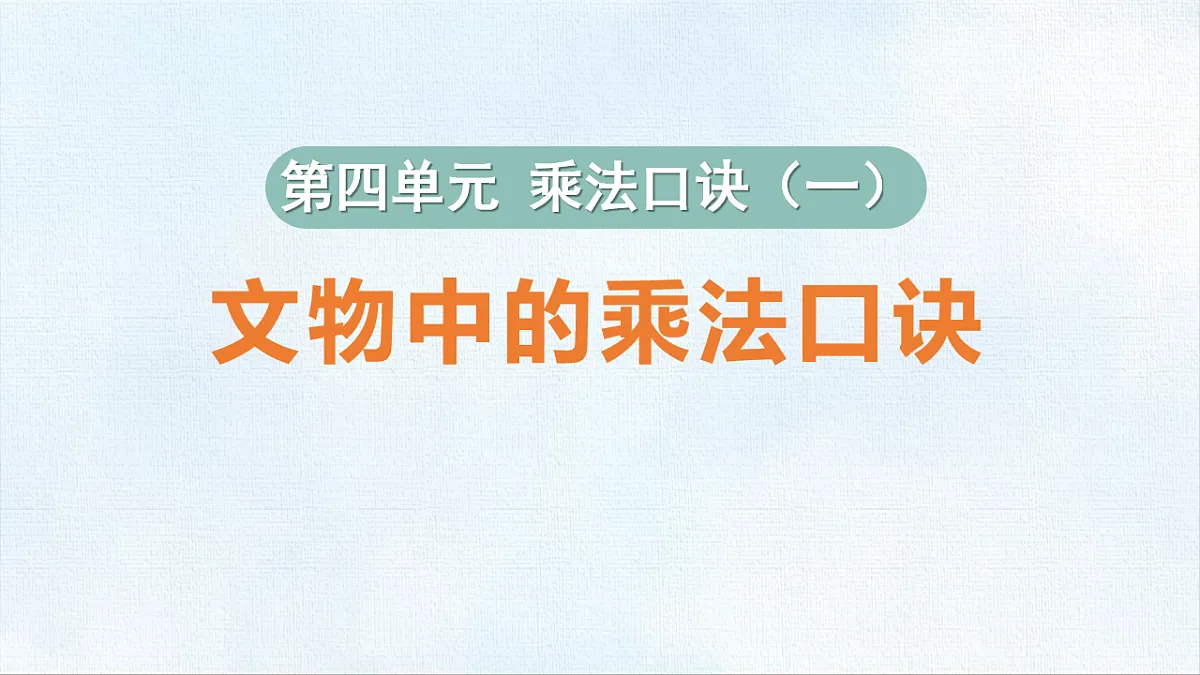 第四单元 乘法口诀（一）

文物中的乘法口诀